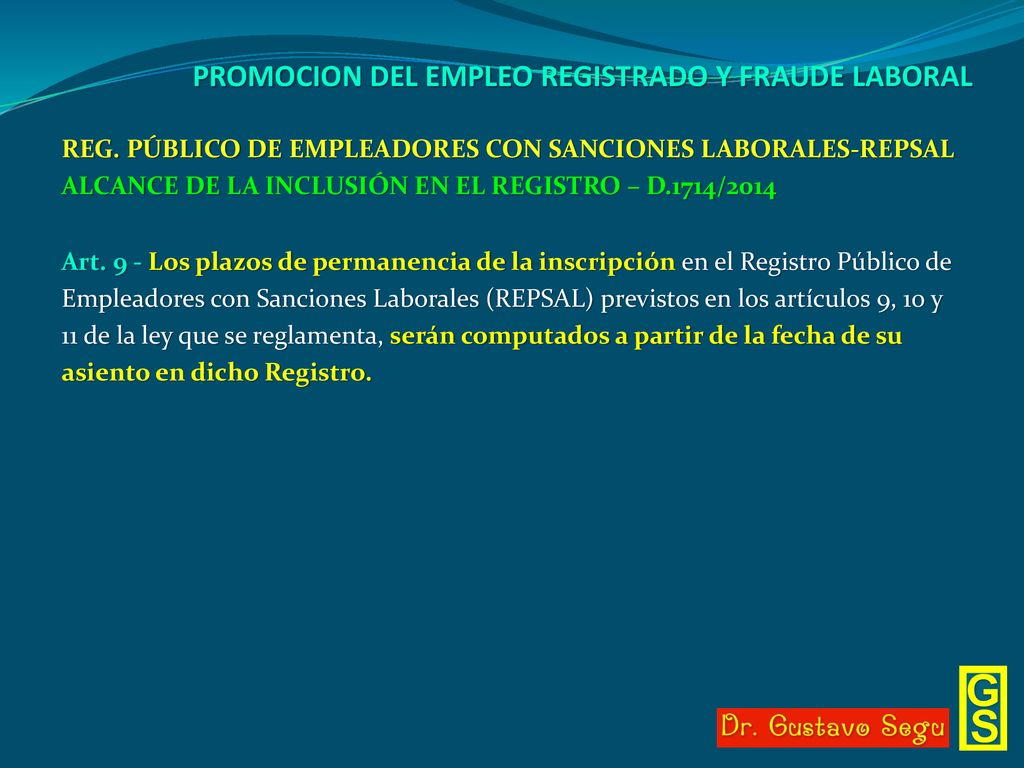 PROMOCION DEL EMPLEO REGISTRADO Y FRAUDE LABORAL

REG. PÚBLICO DE EMPLEADORES CON SANCIONES LABORALES-REPSAL
ALCANCE DE LA INCLUSIÓN EN EL REGISTRO – D.1714/2014

Art. 9 - Los plazos de permanencia de la inscripción en el Registro Público de Empleadores con Sanciones Laborales (REPSAL) previstos en los artículos 9, 10 y 11 de la ley que se reglamenta, serán computados a partir de la fecha de su asiento en dicho Registro.

Dr. Gustavo Segu

GS